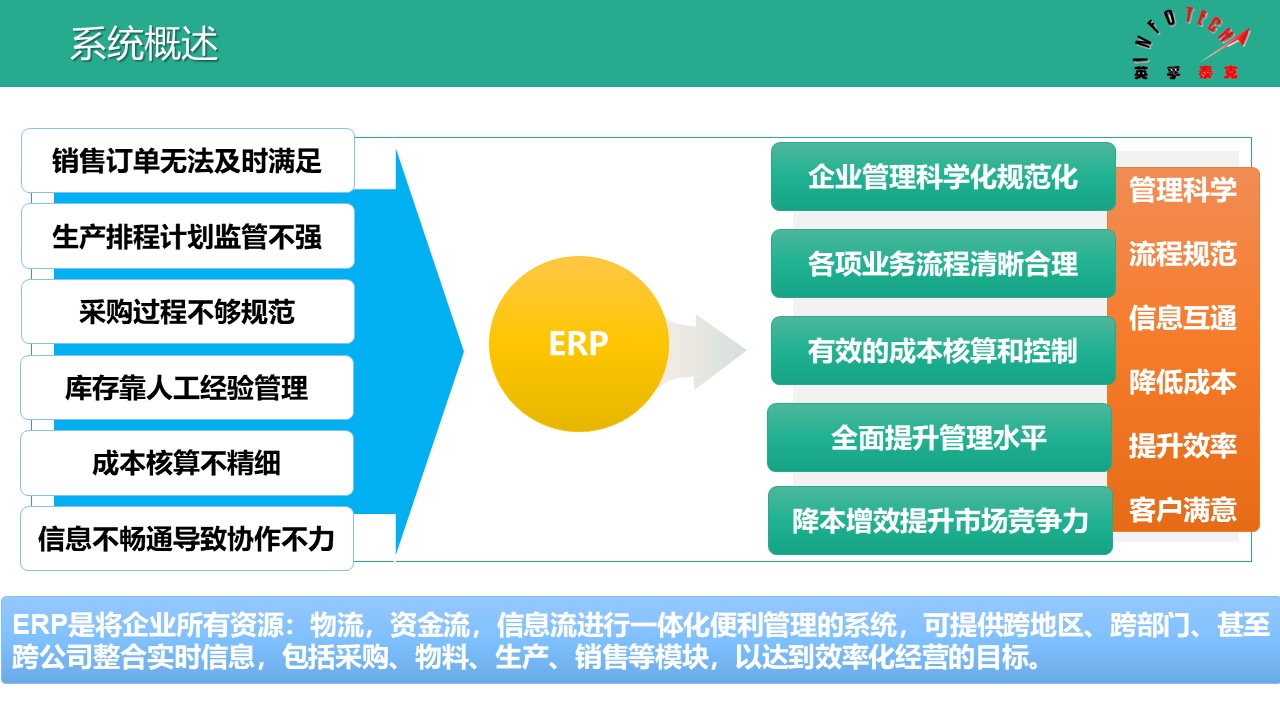 系统概述

INFOTECH
英孚泰克

销售订单无法及时满足

生产排程计划监管不强

采购过程不够规范

库存靠人工经验管理

成本核算不精细

信息不畅通导致协作不力

ERP

企业管理科学化规范化

各项业务流程清晰合理

有效的成本核算和控制

全面提升管理水平

降本增效提升市场竞争力

管理科学

流程规范

信息互通

降低成本

提升效率

客户满意

ERP是将企业所有资源：物流，资金流，信息流进行一体化便利管理的系统，可提供跨地区、跨部门、甚至跨公司整合实时信息，包括采购、物料、生产、销售等模块，以达到效率化经营的目标。